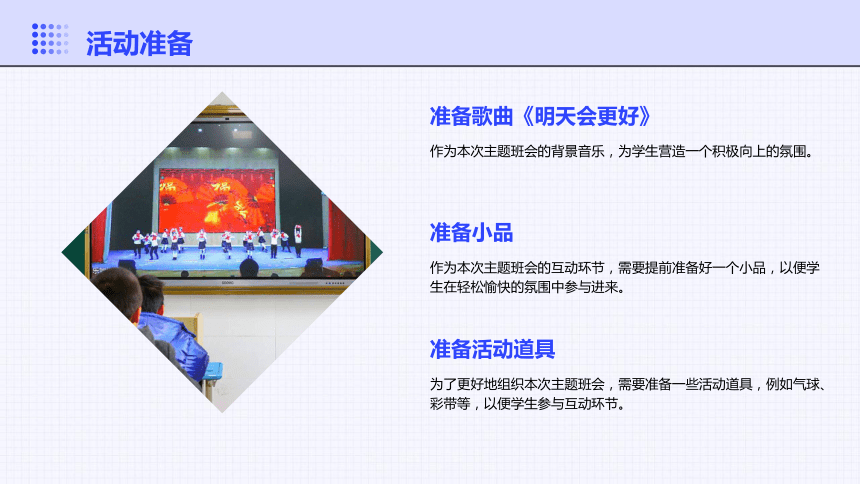 活动准备

准备歌曲《明天会更好》

作为本次主题班会的背景音乐，为学生营造一个积极向上的氛围。

准备小品

作为本次主题班会的互动环节，需要提前准备好一个小品，以便学生在轻松愉快的氛围中参与进来。

准备活动道具

为了更好地组织本次主题班会，需要准备一些活动道具，例如气球、彩带等，以便学生参与互动环节。